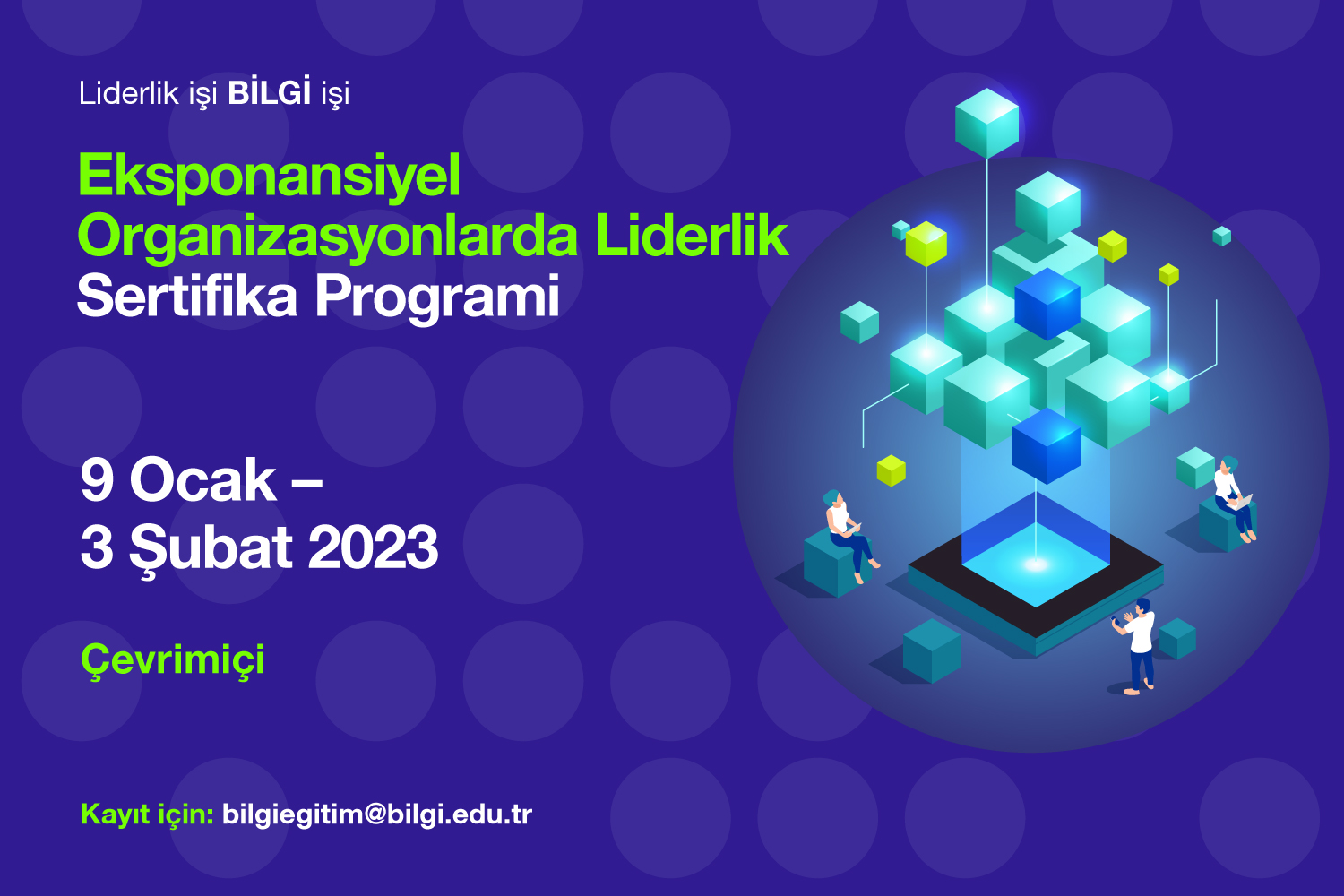 Liderlik işi BİLGİ işi

Eksponansiyel Organizasyonlarda Liderlik Sertifika Programi

9 Ocak – 3 Şubat 2023

Çevrimiçi

Kayıt için: bilgiegitim@bilgi.edu.tr